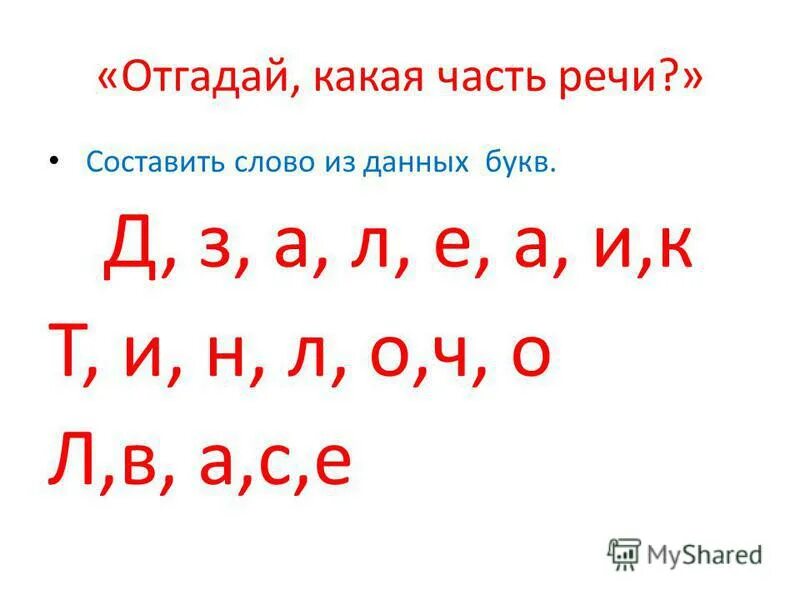 «Отгадай, какая часть речи?»

• Составить слово из данных букв.

Д, з, а, л, е, а, и,к

Т, и, н, л, о,ч, о

Л,в, а,с,е

MyShared